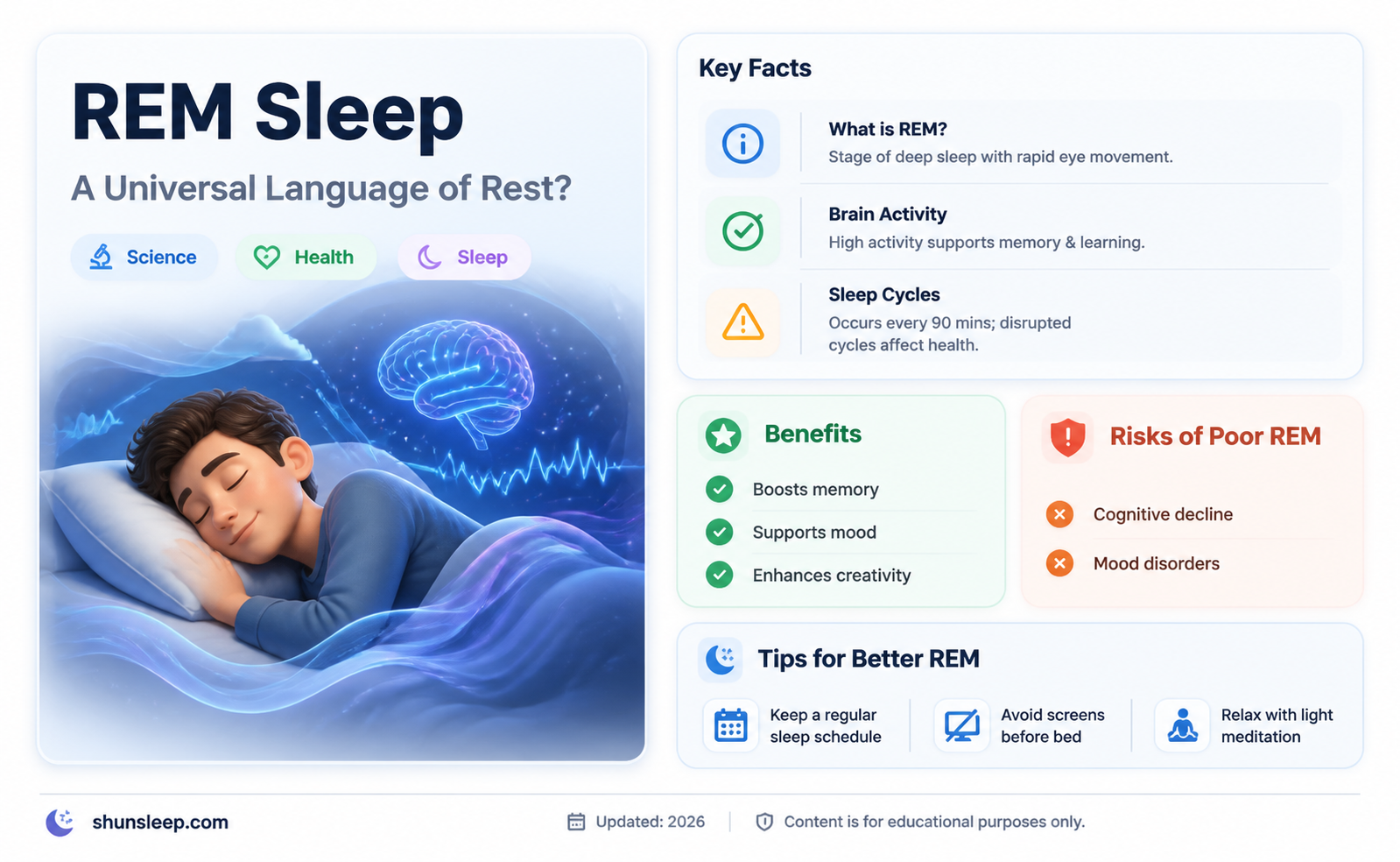 REM Sleep

A Universal Language of Rest?

Science Health Sleep

Key Facts

What is REM?
Stage of deep sleep with rapid eye movement.

Brain Activity
High activity supports memory & learning.

Sleep Cycles
Occurs every 90 mins; disrupted cycles affect health.

Benefits

Boosts memory
Supports mood
Enhances creativity

Risks of Poor REM

Cognitive decline
Mood disorders

Tips for Better REM

Keep a regular sleep schedule
Avoid screens before bed
Relax with light meditation

shunsleep.com
Updated: 2026
Content is for educational purposes only.